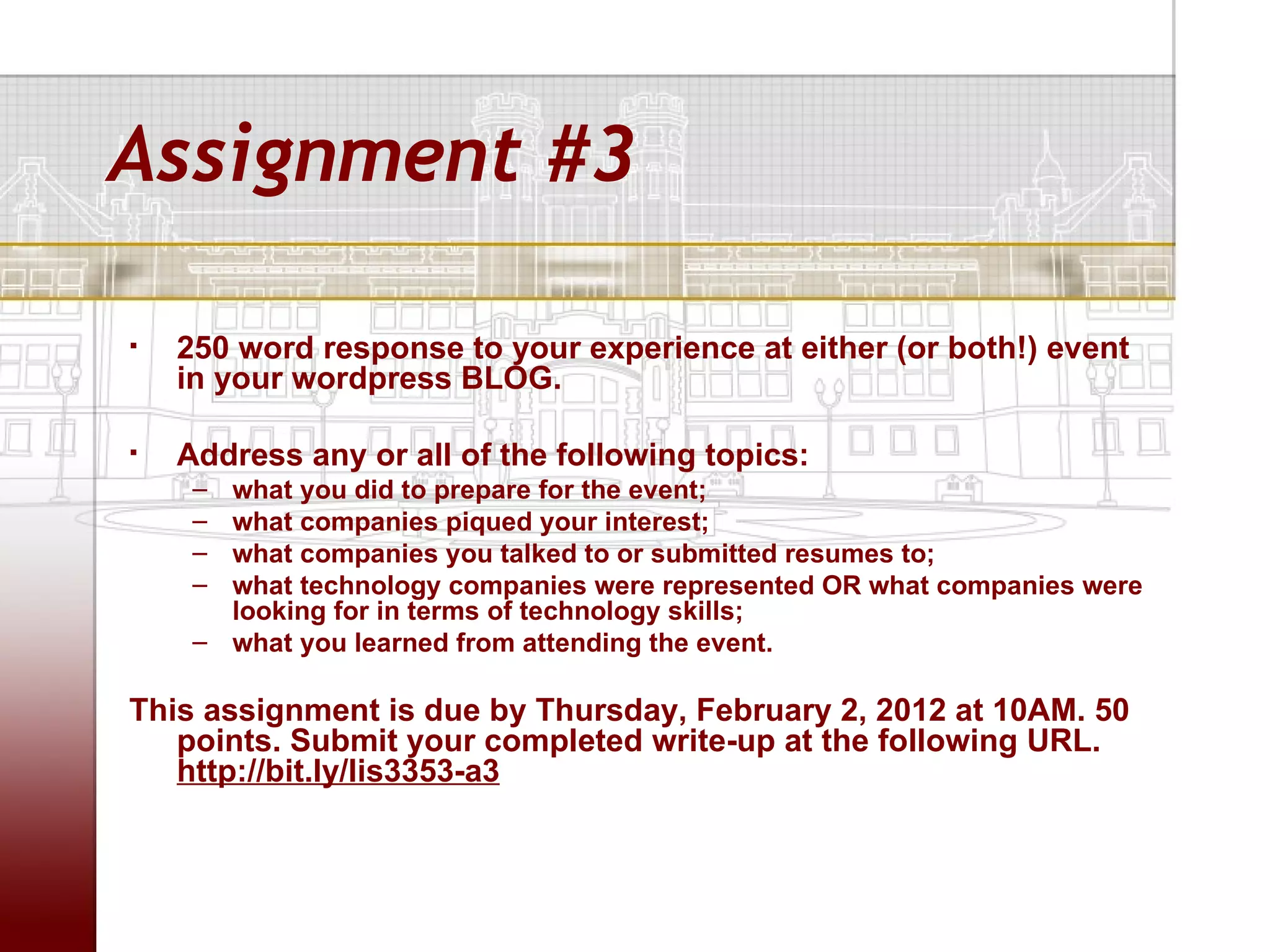 Assignment #3

▪ 250 word response to your experience at either (or both!) event in your wordpress BLOG.

▪ Address any or all of the following topics:
– what you did to prepare for the event;
– what companies piqued your interest;
– what companies you talked to or submitted resumes to;
– what technology companies were represented OR what companies were looking for in terms of technology skills;
– what you learned from attending the event.

This assignment is due by Thursday, February 2, 2012 at 10AM. 50 points. Submit your completed write-up at the following URL. http://bit.ly/lis3353-a3